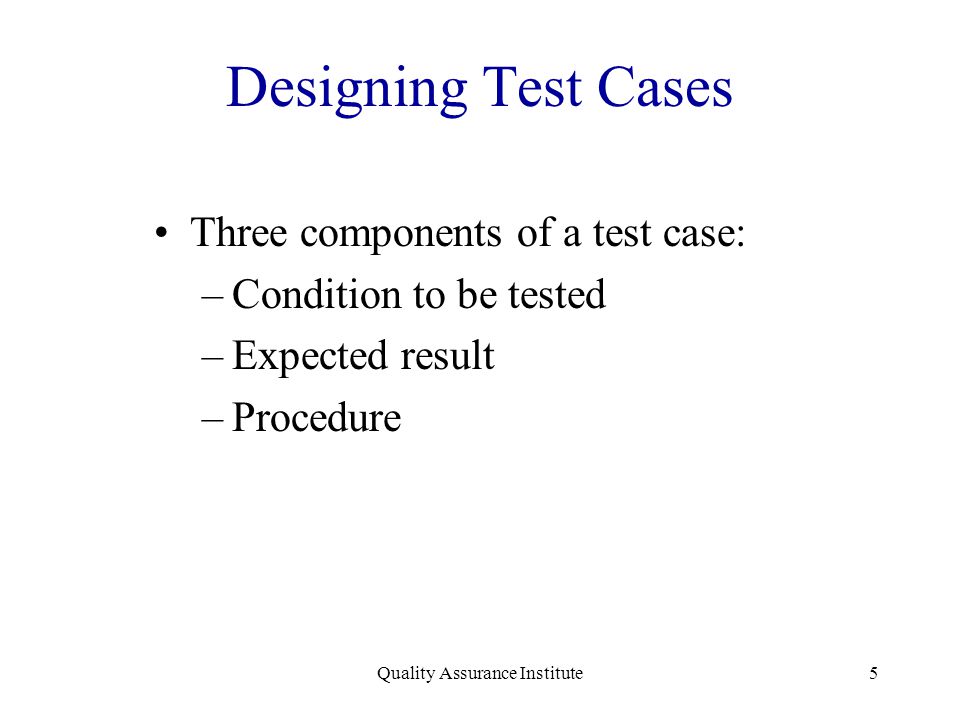 Designing Test Cases

• Three components of a test case:
– Condition to be tested
– Expected result
– Procedure

Quality Assurance Institute

5